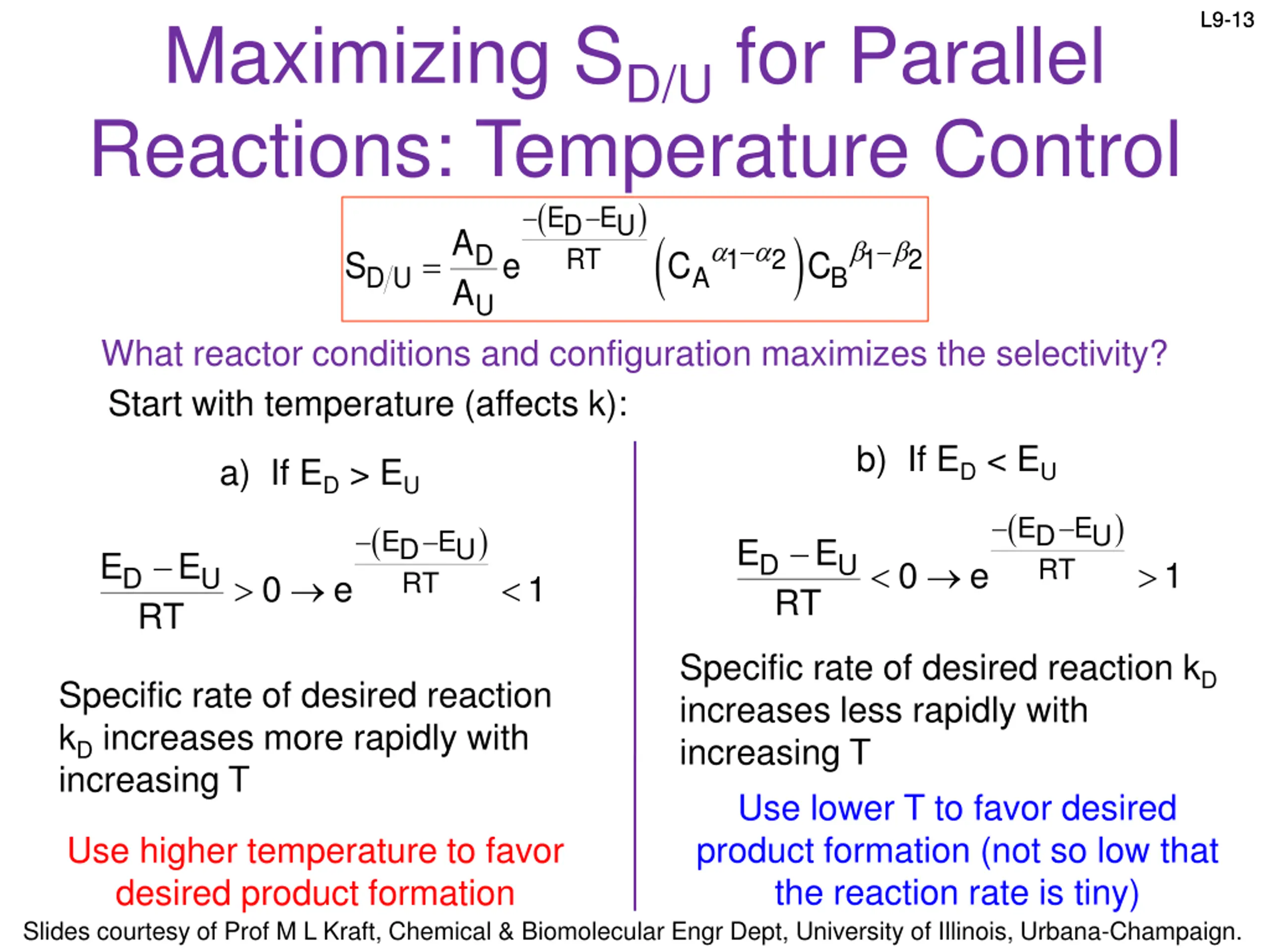 L9-13

Maximizing $S_{D/U}$ for Parallel Reactions: Temperature Control

$S_{D/U} = \frac{A_D}{A_U} e^{\frac{-(E_D - E_U)}{RT}} \left(C_A^{\alpha_1 - \alpha_2}\right) C_B^{\beta_1 - \beta_2}$

What reactor conditions and configuration maximizes the selectivity?

Start with temperature (affects k):

a) If $E_D > E_U$

$\frac{E_D - E_U}{RT} > 0 \rightarrow e^{\frac{-(E_D - E_U)}{RT}} < 1$

Specific rate of desired reaction $k_D$ increases more rapidly with increasing T

Use higher temperature to favor desired product formation

b) If $E_D < E_U$

$\frac{E_D - E_U}{RT} < 0 \rightarrow e^{\frac{-(E_D - E_U)}{RT}} > 1$

Specific rate of desired reaction $k_D$ increases less rapidly with increasing T

Use lower T to favor desired product formation (not so low that the reaction rate is tiny)

Slides courtesy of Prof M L Kraft, Chemical & Biomolecular Engr Dept, University of Illinois, Urbana-Champaign.